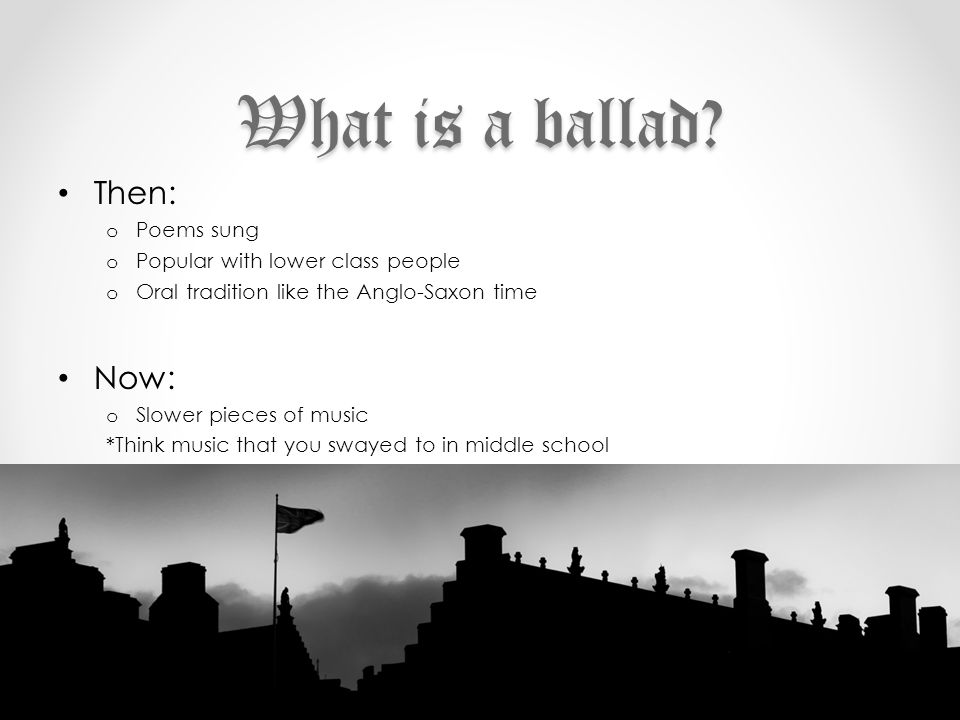 What is a ballad?

• Then:
  o Poems sung
  o Popular with lower class people
  o Oral tradition like the Anglo-Saxon time

• Now:
  o Slower pieces of music
  *Think music that you swayed to in middle school